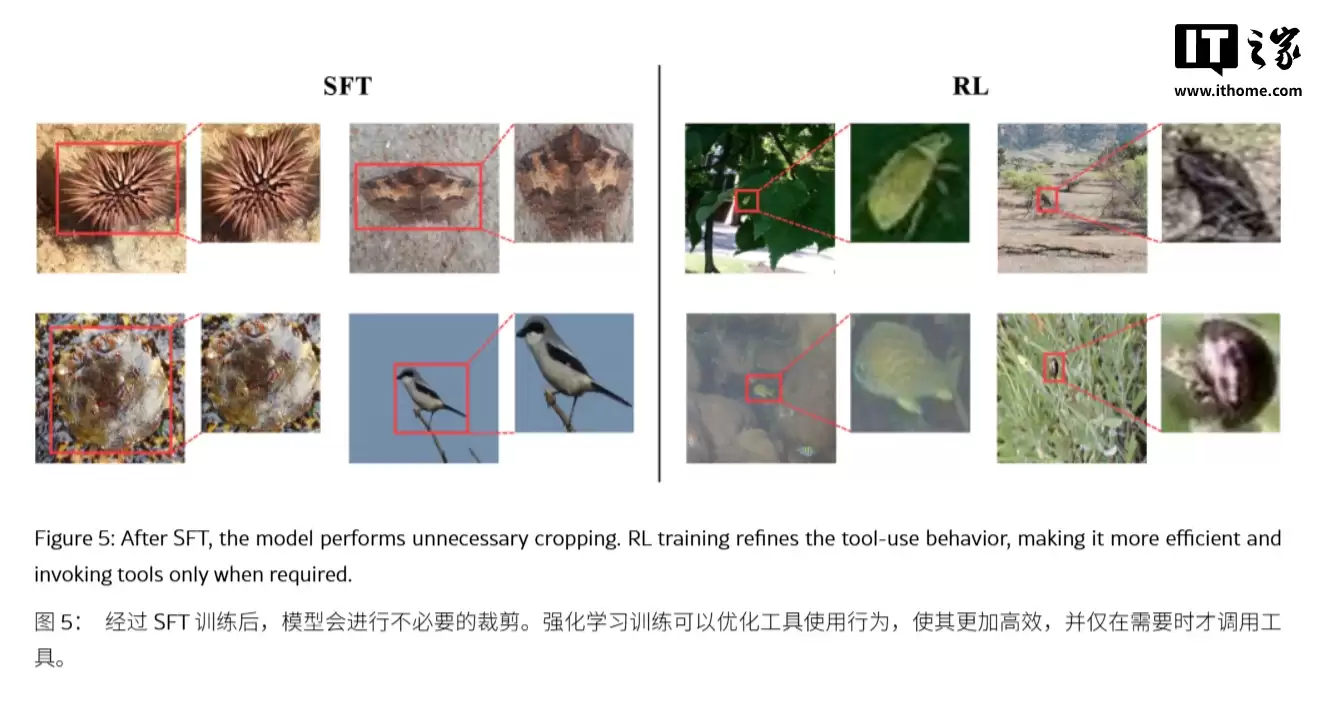 IT之家
www.ithome.com

SFT

RL

Figure 5: After SFT, the model performs unnecessary cropping. RL training refines the tool-use behavior, making it more efficient and invoking tools only when required.

图 5： 经过 SFT 训练后，模型会进行不必要的裁剪。强化学习训练可以优化工具使用行为，使其更加高效，并仅在需要时才调用工具。